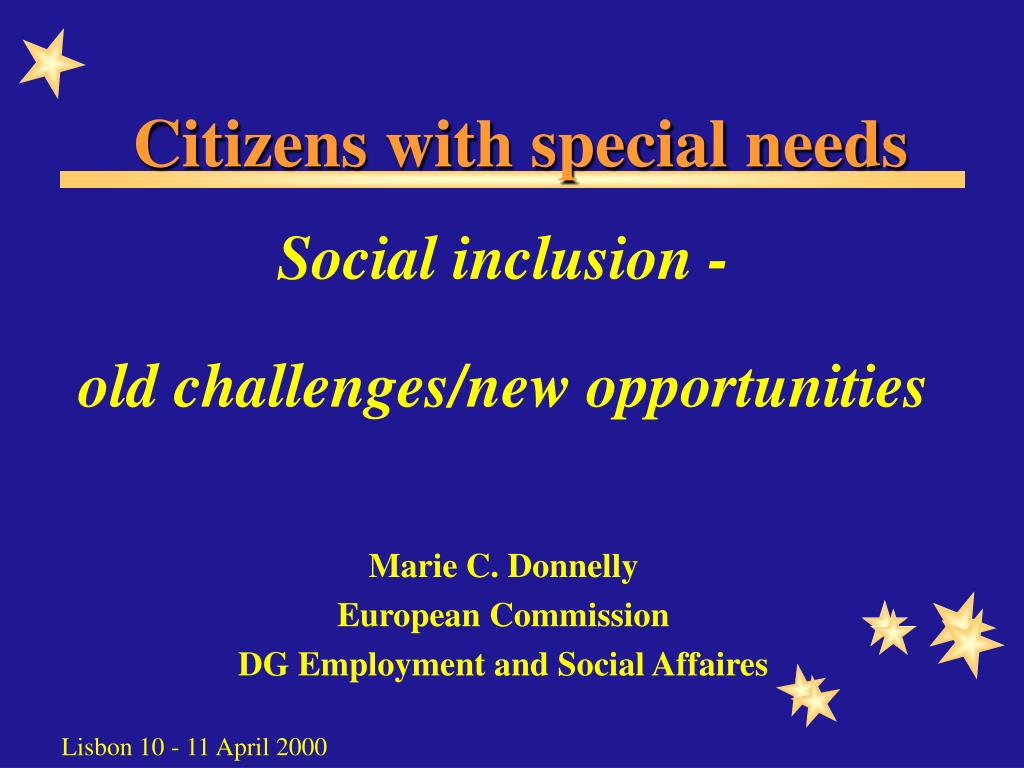 Citizens with special needs

Social inclusion -

old challenges/new opportunities

Marie C. Donnelly
European Commission
DG Employment and Social Affaires

Lisbon 10 - 11 April 2000